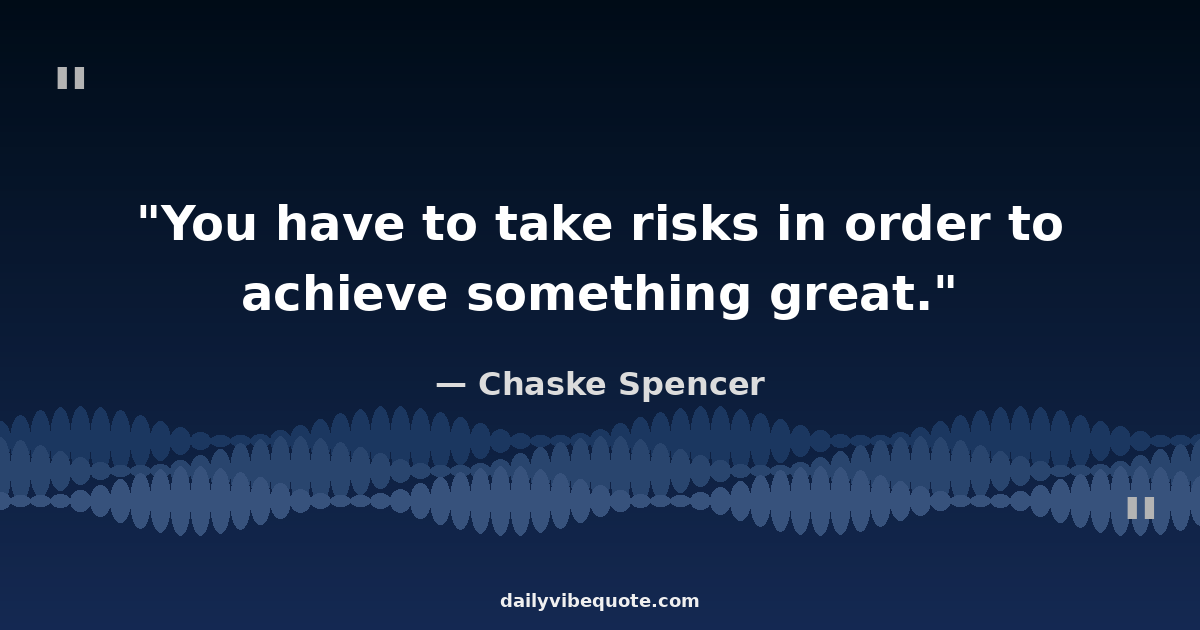 "

"You have to take risks in order to achieve something great."

— Chaske Spencer

"

dailyvibequote.com